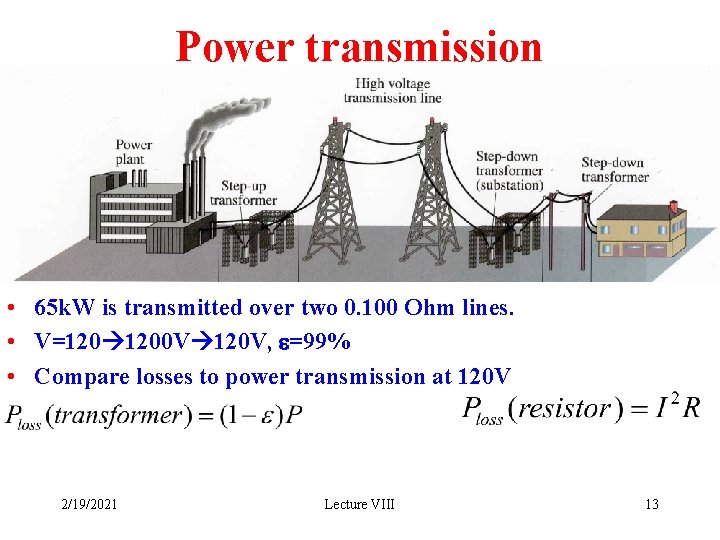 Power transmission

High voltage transmission line

Power plant

Step-up transformer

Step-down transformer (substation)

Step-down transformer

• 65kW is transmitted over two 0.100 Ohm lines.
• V=120→1200V→120V, ε=99%
• Compare losses to power transmission at 120V

$P_{loss}(transformer) = (1-\varepsilon)P$

$P_{loss}(resistor) = I^2R$

2/19/2021

Lecture VIII

13